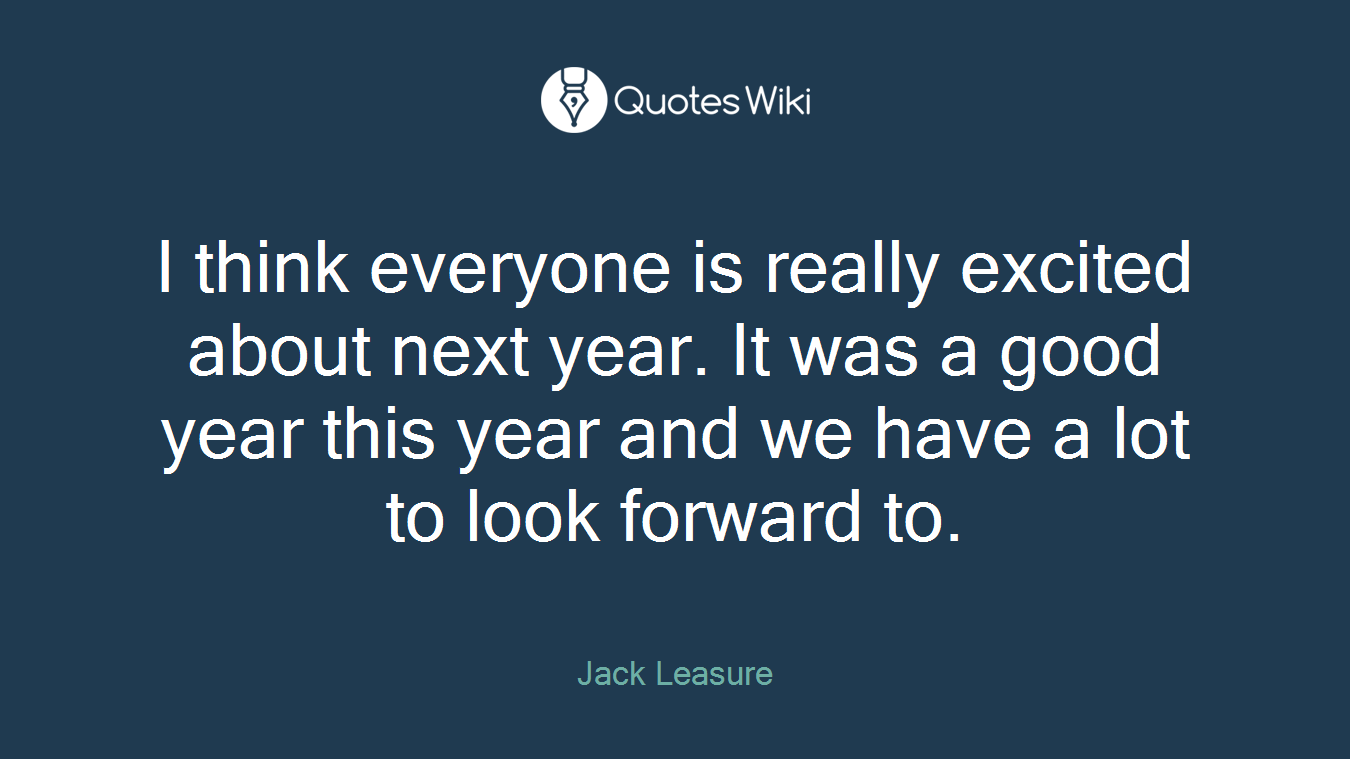 QuotesWiki

I think everyone is really excited about next year. It was a good year this year and we have a lot to look forward to.

Jack Leasure